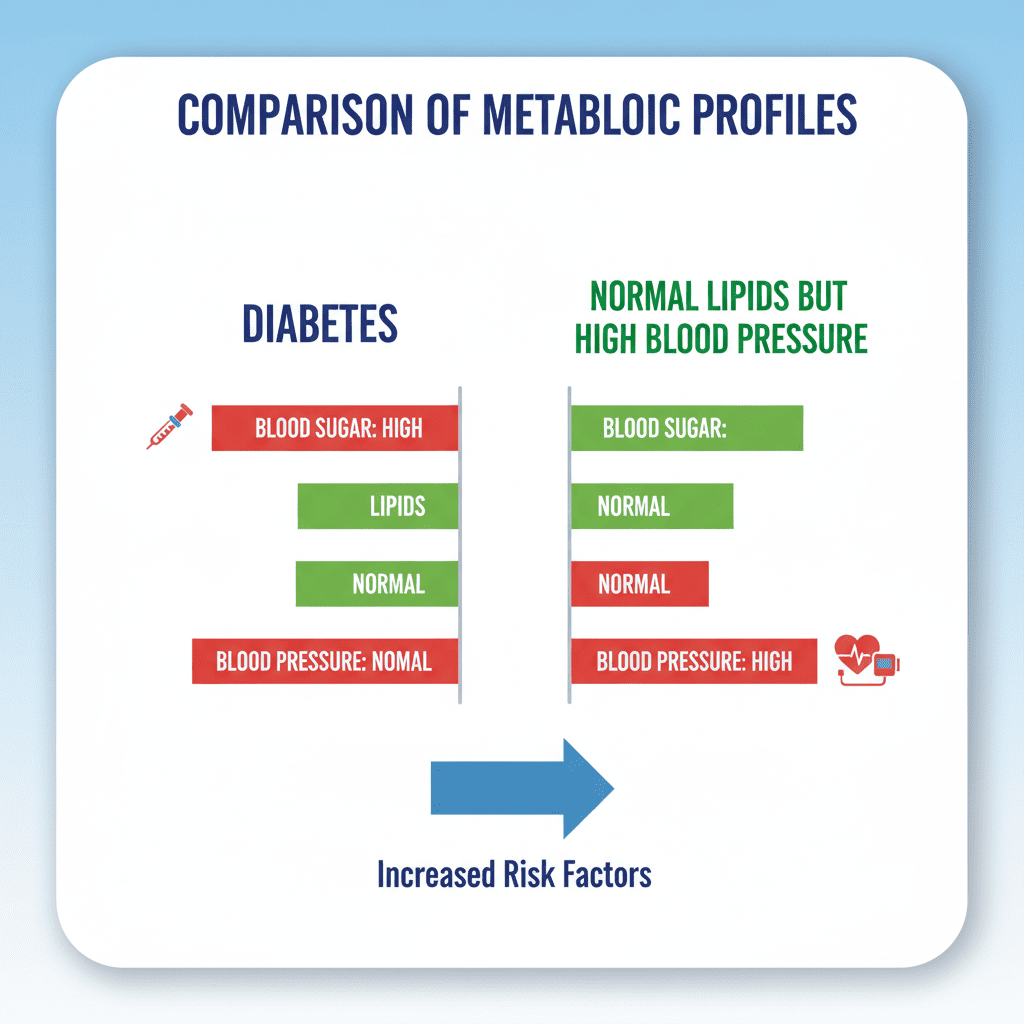 COMPARISON OF METABLOIC PROFILES

DIABETES

BLOOD SUGAR: HIGH

LIPIDS

NORMAL

BLOOD PRESSURE: NOMAL

NORMAL LIPIDS BUT HIGH BLOOD PRESSURE

BLOOD SUGAR:

NORMAL

NORMAL

BLOOD PRESSURE: HIGH

Increased Risk Factors